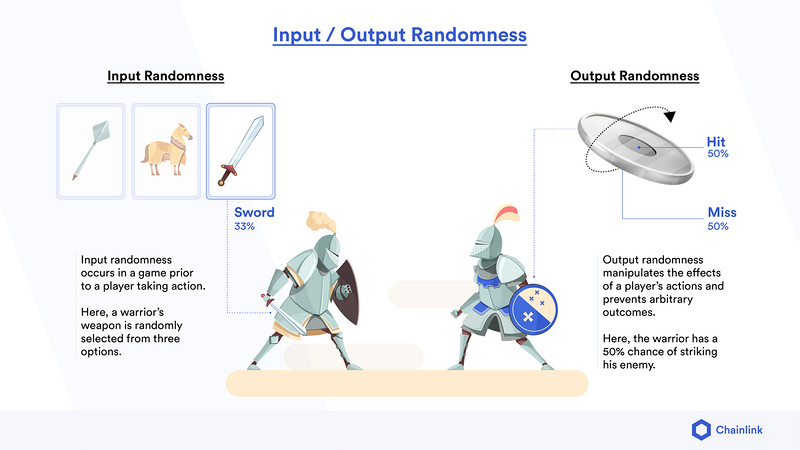 Input / Output Randomness

Input Randomness

Sword
33%

Input randomness occurs in a game prior to a player taking action.

Here, a warrior's weapon is randomly selected from three options.

Output Randomness

Hit
50%

Miss
50%

Output randomness manipulates the effects of a player's actions and prevents arbitrary outcomes.

Here, the warrior has a 50% chance of striking his enemy.

Chainlink